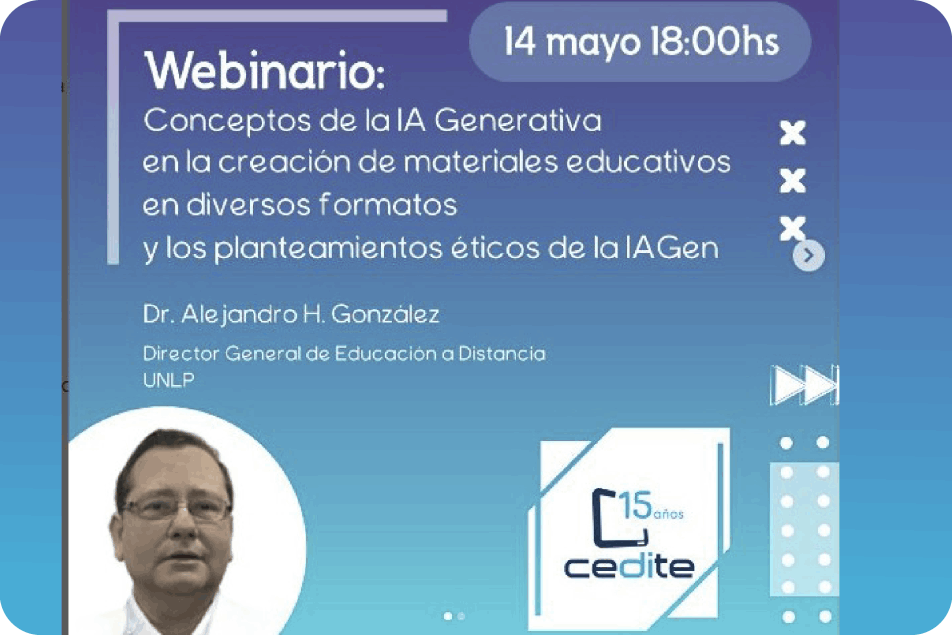 14 mayo 18:00hs

Webinario:
Conceptos de la IA Generativa en la creación de materiales educativos en diversos formatos y los planteamientos éticos de la IAGen

Dr. Alejandro H. González

Director General de Educación a Distancia
UNLP

15 años
cedite